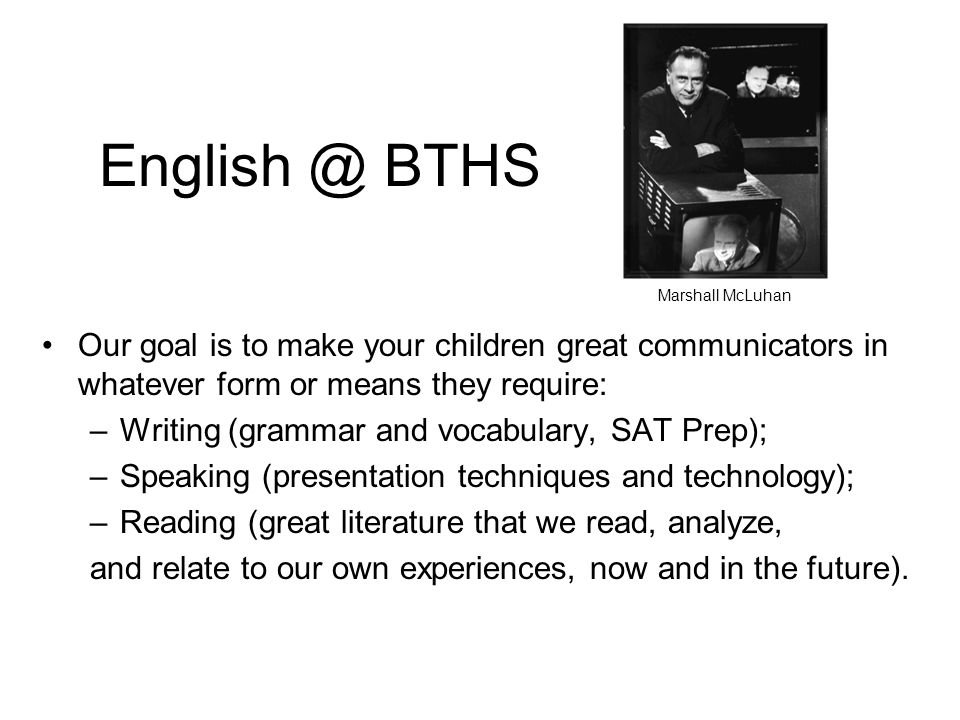 English @ BTHS

Marshall McLuhan

• Our goal is to make your children great communicators in whatever form or means they require:
– Writing (grammar and vocabulary, SAT Prep);
– Speaking (presentation techniques and technology);
– Reading (great literature that we read, analyze,
and relate to our own experiences, now and in the future).